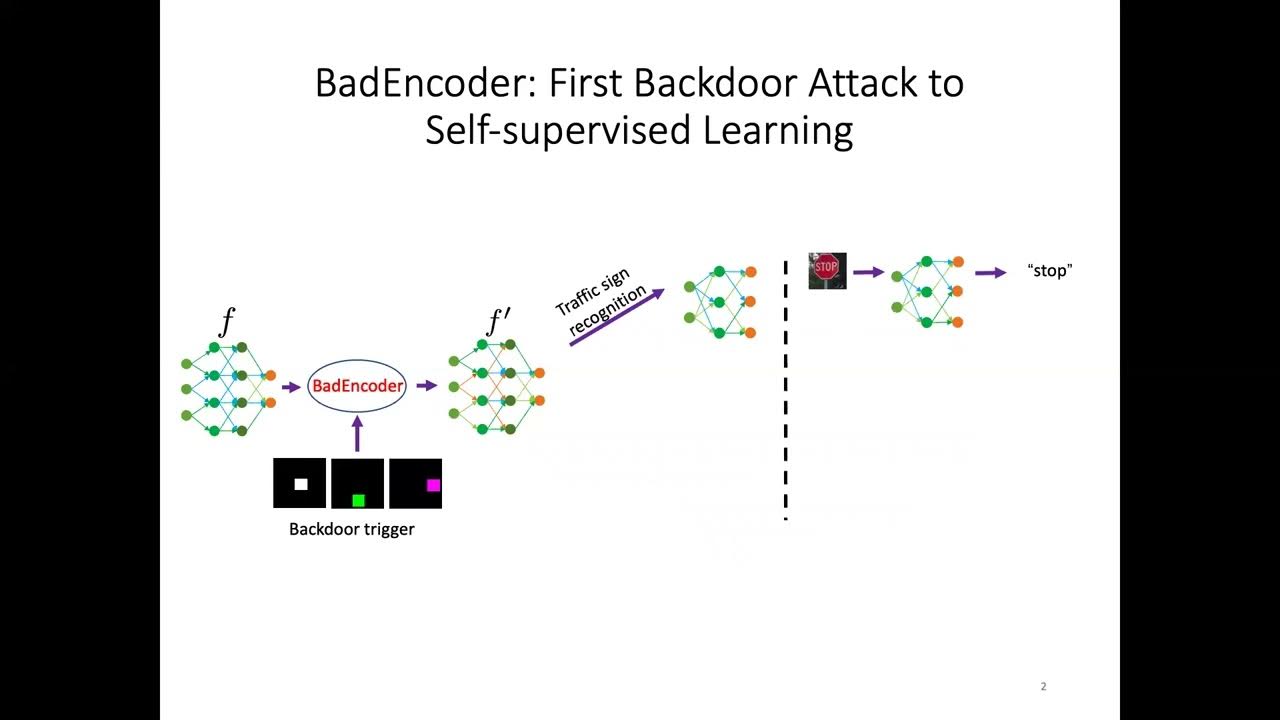 BadEncoder: First Backdoor Attack to Self-supervised Learning

$f$

BadEncoder

$f'$

Backdoor trigger

Traffic sign recognition

STOP

"stop"

2